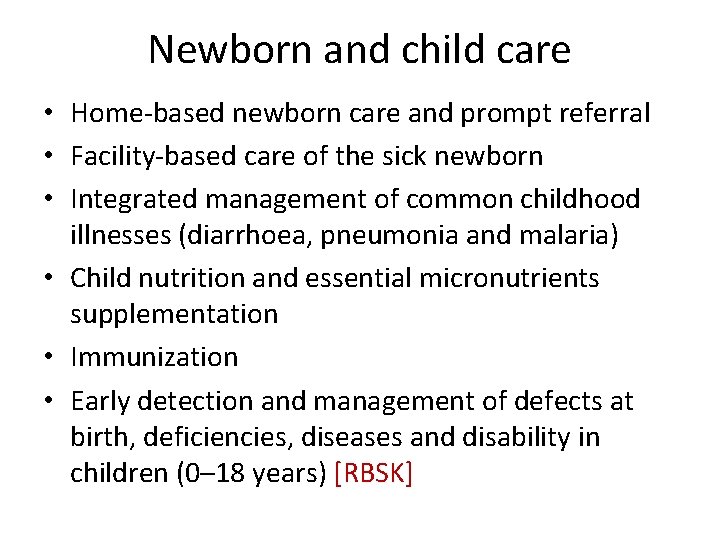 Newborn and child care

• Home-based newborn care and prompt referral
• Facility-based care of the sick newborn
• Integrated management of common childhood illnesses (diarrhoea, pneumonia and malaria)
• Child nutrition and essential micronutrients supplementation
• Immunization
• Early detection and management of defects at birth, deficiencies, diseases and disability in children (0–18 years) [RBSK]